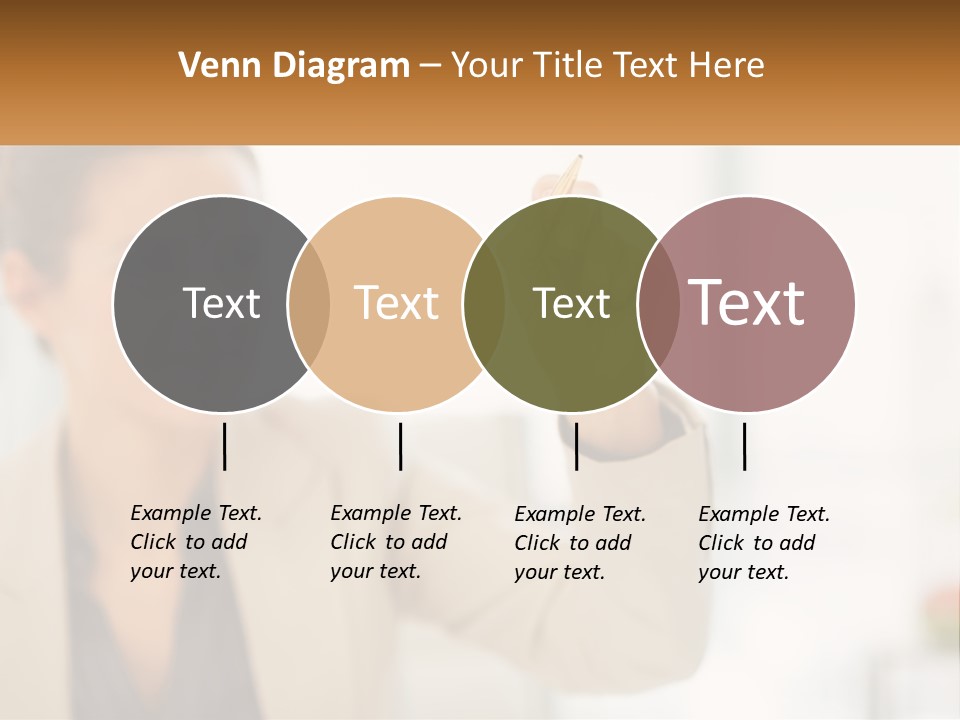 Venn Diagram – Your Title Text Here

Text

Text

Text

Text

Example Text. Click to add your text.

Example Text. Click to add your text.

Example Text. Click to add your text.

Example Text. Click to add your text.